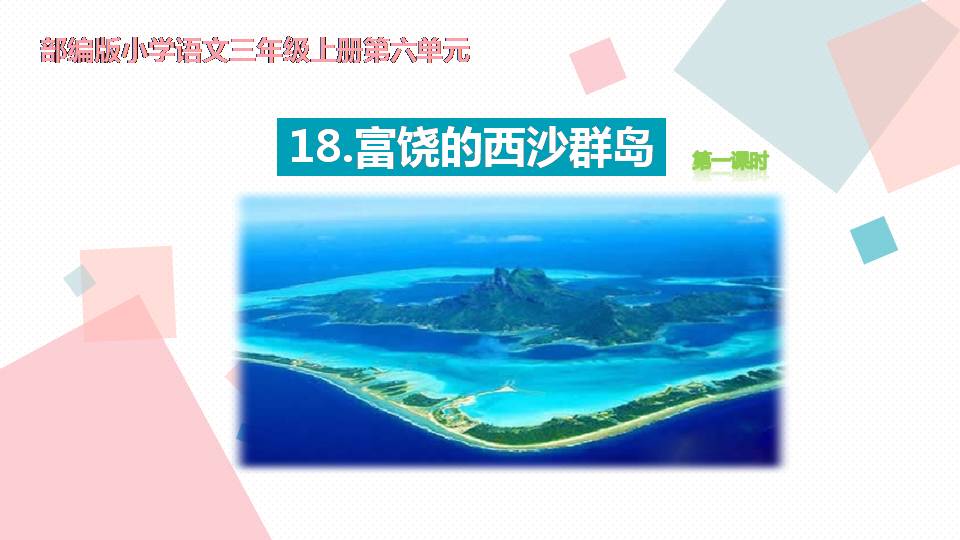 部编版小学语文三年级上册第六单元

18.富饶的西沙群岛

第一课时